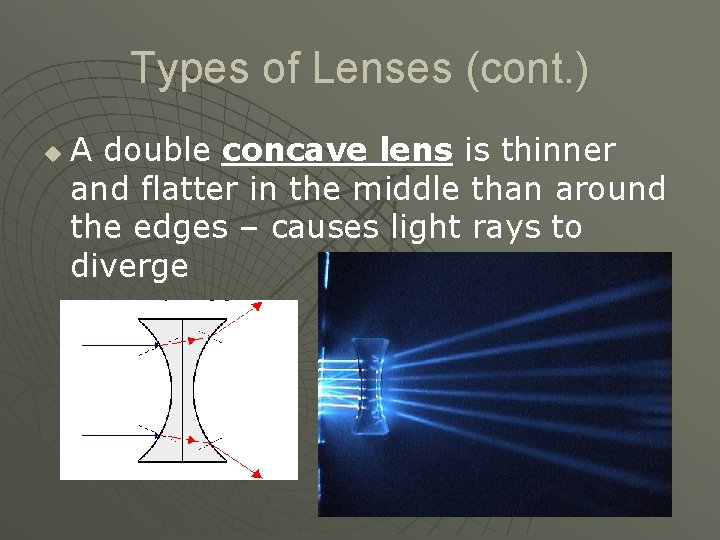 Types of Lenses (cont.)

A double concave lens is thinner and flatter in the middle than around the edges – causes light rays to diverge